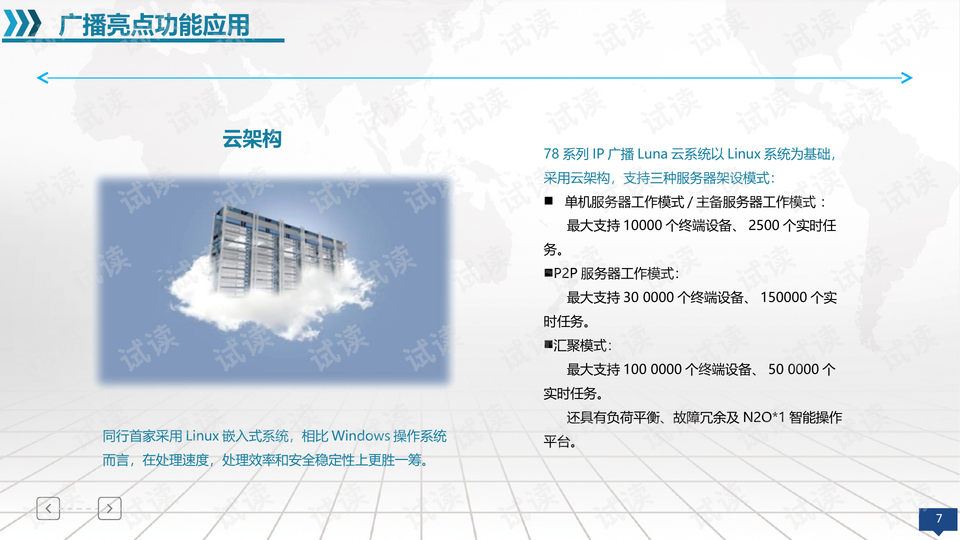 广播亮点功能应用

云架构

同行首家采用 Linux 嵌入式系统，相比 Windows 操作系统而言，在处理速度，处理效率和安全稳定性上更胜一筹。

78 系列 IP 广播 Luna 云系统以 Linux 系统为基础，采用云架构，支持三种服务器架设模式：

■ 单机服务器工作模式 / 主备服务器工作模式：

最大支持 10000 个终端设备、 2500 个实时任务。

■P2P 服务器工作模式：

最大支持 30 0000 个终端设备、 150000 个实时任务。

■汇聚模式：

最大支持 100 0000 个终端设备、 50 0000 个实时任务。

还具有负荷平衡、故障冗余及 N2O*1 智能操作平台。

7

试读